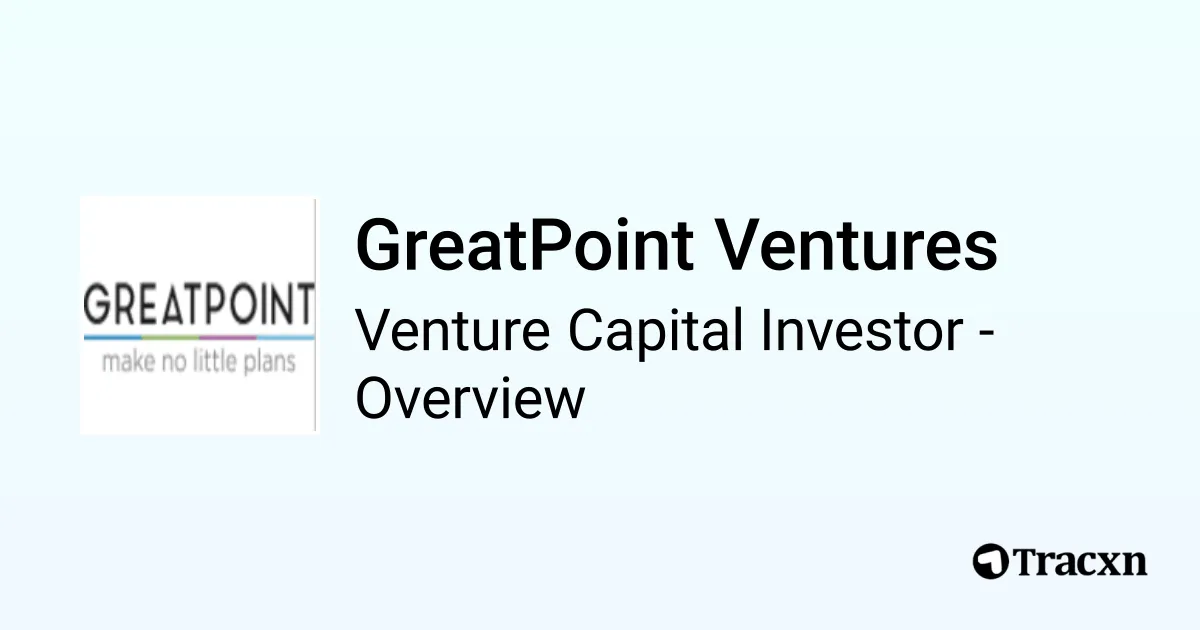 GREATPOINT
make no little plans

GreatPoint Ventures
Venture Capital Investor - Overview

Tracxn